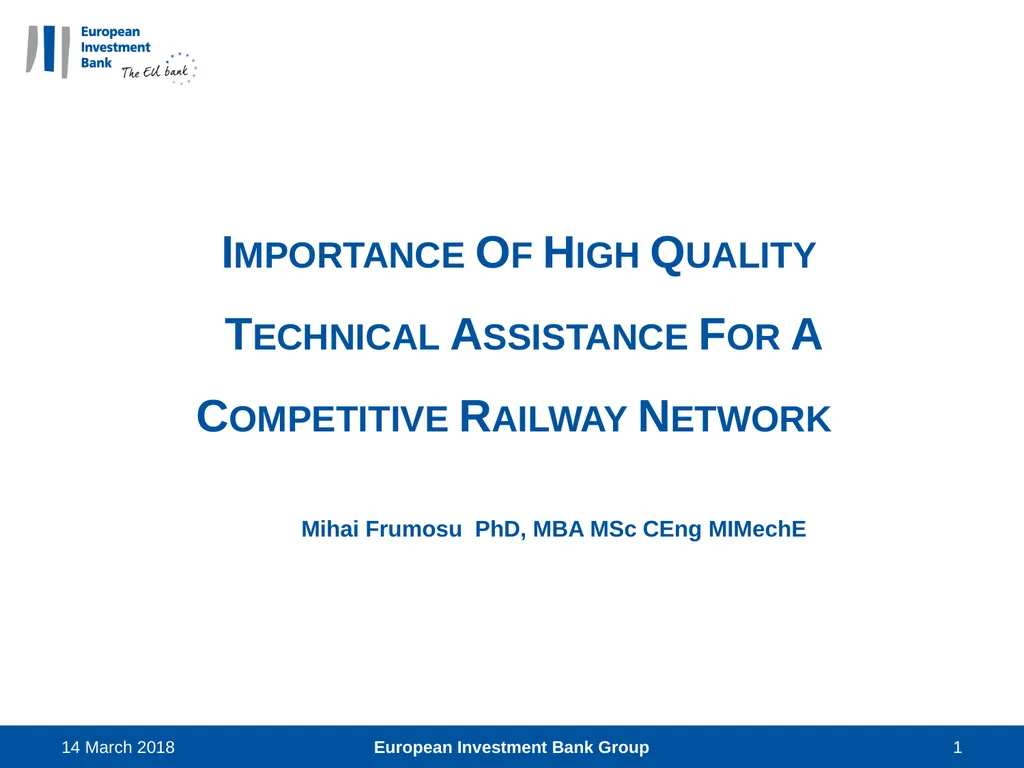 European Investment Bank The EU bank

IMPORTANCE OF HIGH QUALITY

TECHNICAL ASSISTANCE FOR A

COMPETITIVE RAILWAY NETWORK

Mihai Frumosu PhD, MBA MSc CEng MIMechE

14 March 2018 European Investment Bank Group 1